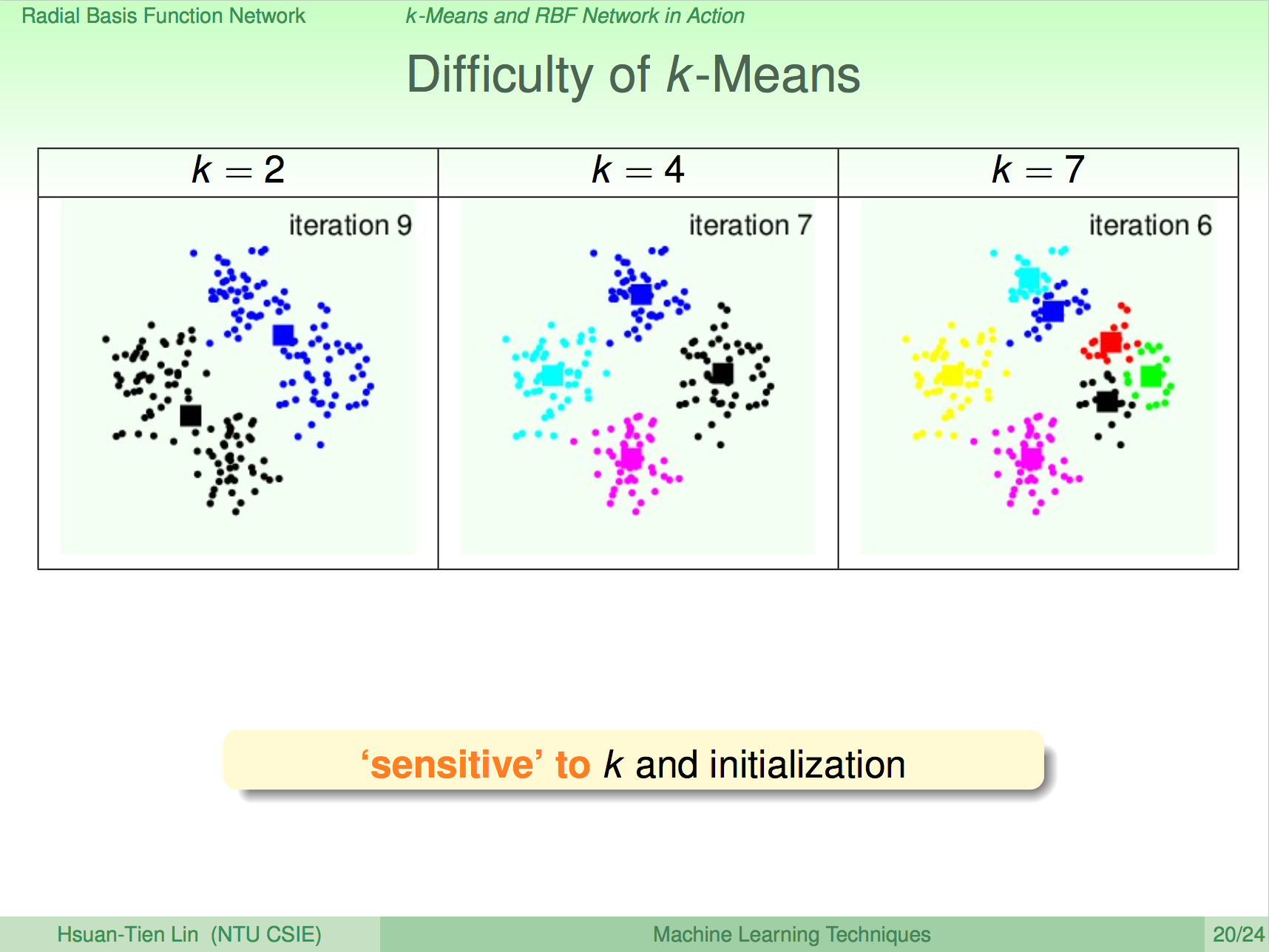 Radial Basis Function Network k-Means and RBF Network in Action

Difficulty of k-Means

| $k = 2$ | $k = 4$ | $k = 7$ |
|---|---|---|
| iteration 9 | iteration 7 | iteration 6 |

'sensitive' to k and initialization

Hsuan-Tien Lin (NTU CSIE) Machine Learning Techniques 20/24